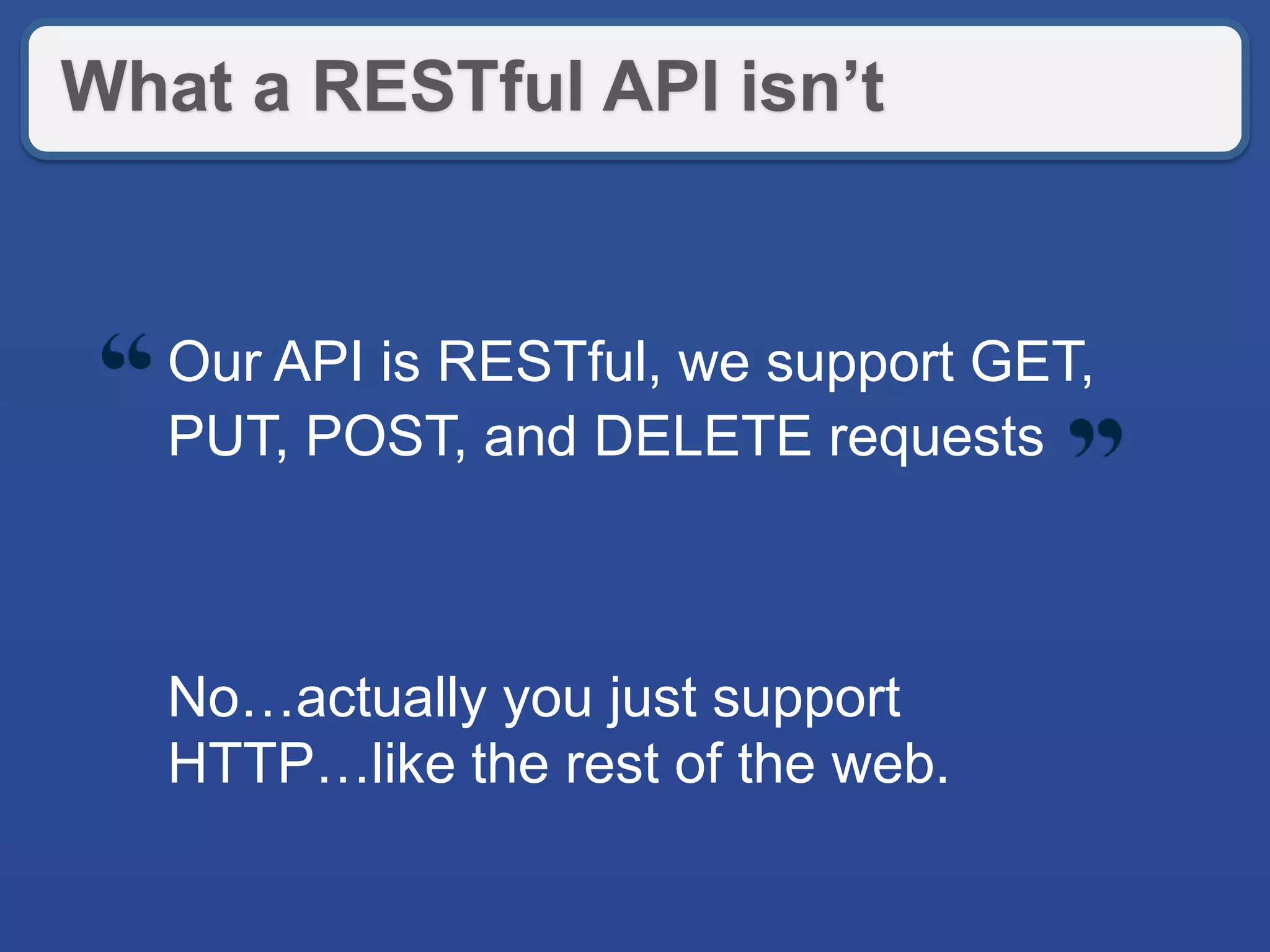 What a RESTful API isn’t

“ Our API is RESTful, we support GET, PUT, POST, and DELETE requests ”

No…actually you just support HTTP…like the rest of the web.